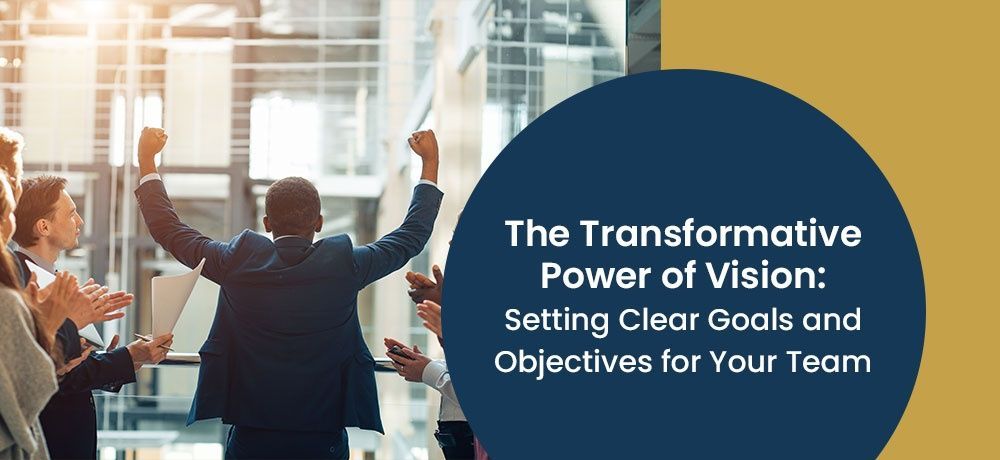 The Transformative Power of Vision:
Setting Clear Goals and Objectives for Your Team